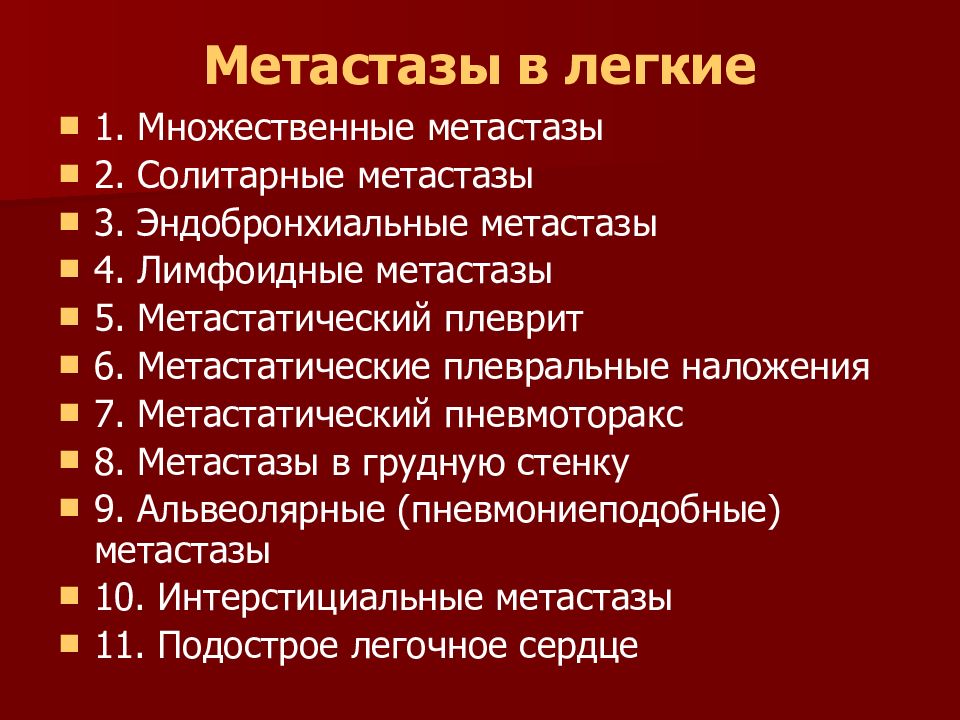 Метастазы в легкие

1. Множественные метастазы
2. Солитарные метастазы
3. Эндобронхиальные метастазы
4. Лимфоидные метастазы
5. Метастатический плеврит
6. Метастатические плевральные наложения
7. Метастатический пневмоторакс
8. Метастазы в грудную стенку
9. Альвеолярные (пневмониеподобные) метастазы
10. Интерстициальные метастазы
11. Подострое легочное сердце